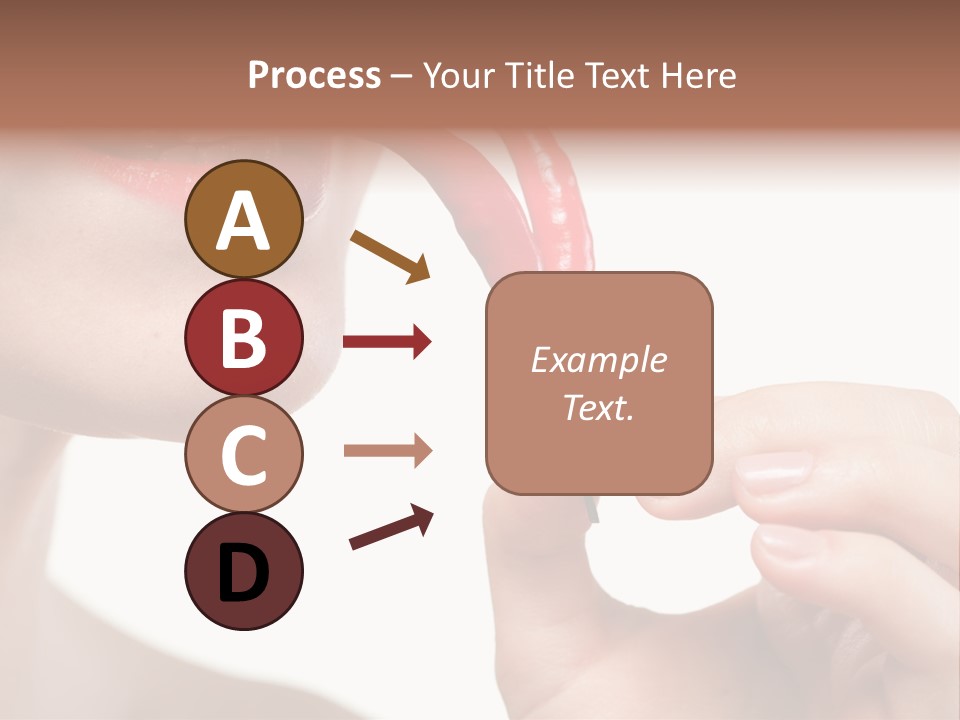 Process – Your Title Text Here

A

B

C

D

Example Text.